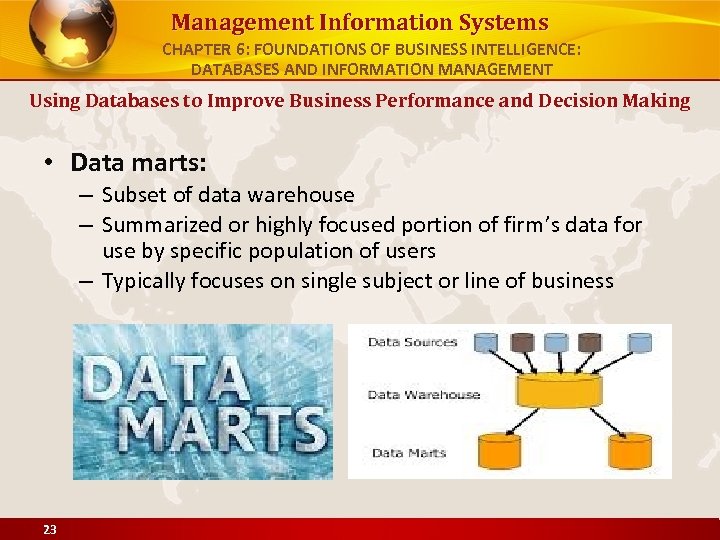 Management Information Systems
CHAPTER 6: FOUNDATIONS OF BUSINESS INTELLIGENCE: DATABASES AND INFORMATION MANAGEMENT

Using Databases to Improve Business Performance and Decision Making

• Data marts:
– Subset of data warehouse
– Summarized or highly focused portion of firm's data for use by specific population of users
– Typically focuses on single subject or line of business

DATA MARTS

Data Sources
Data Warehouse
Data Marts

23